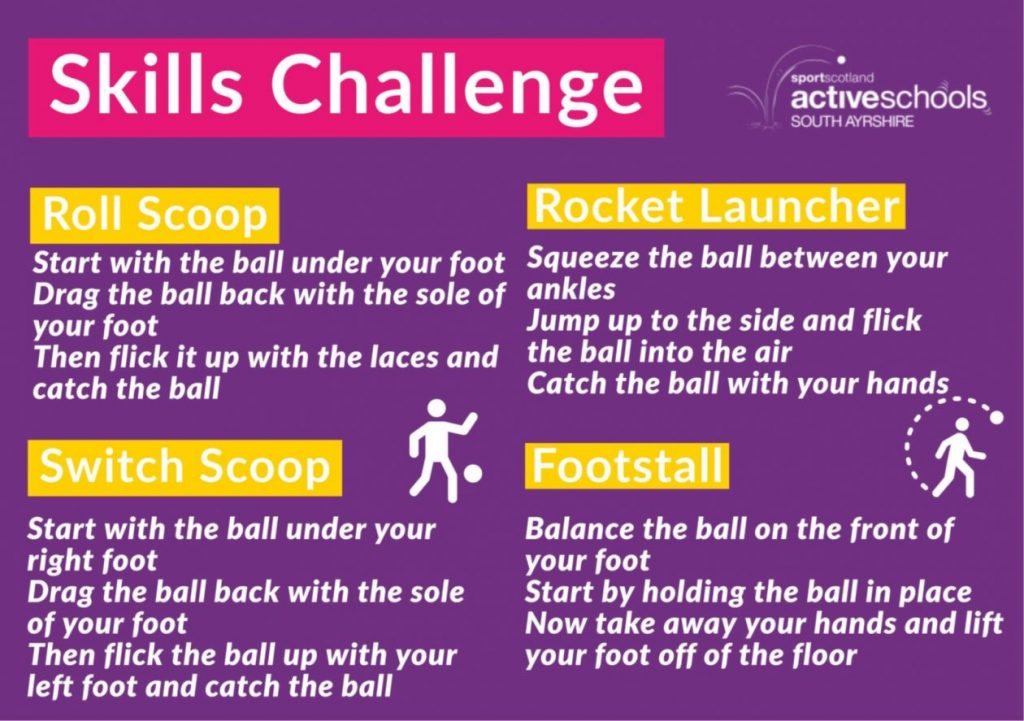 Skills Challenge

sportscotland
activeschools
SOUTH AYRSHIRE

Roll Scoop

Start with the ball under your foot
Drag the ball back with the sole of your foot
Then flick it up with the laces and catch the ball

Switch Scoop

Start with the ball under your right foot
Drag the ball back with the sole of your foot
Then flick the ball up with your left foot and catch the ball

Rocket Launcher

Squeeze the ball between your ankles
Jump up to the side and flick the ball into the air
Catch the ball with your hands

Footstall

Balance the ball on the front of your foot
Start by holding the ball in place
Now take away your hands and lift your foot off of the floor